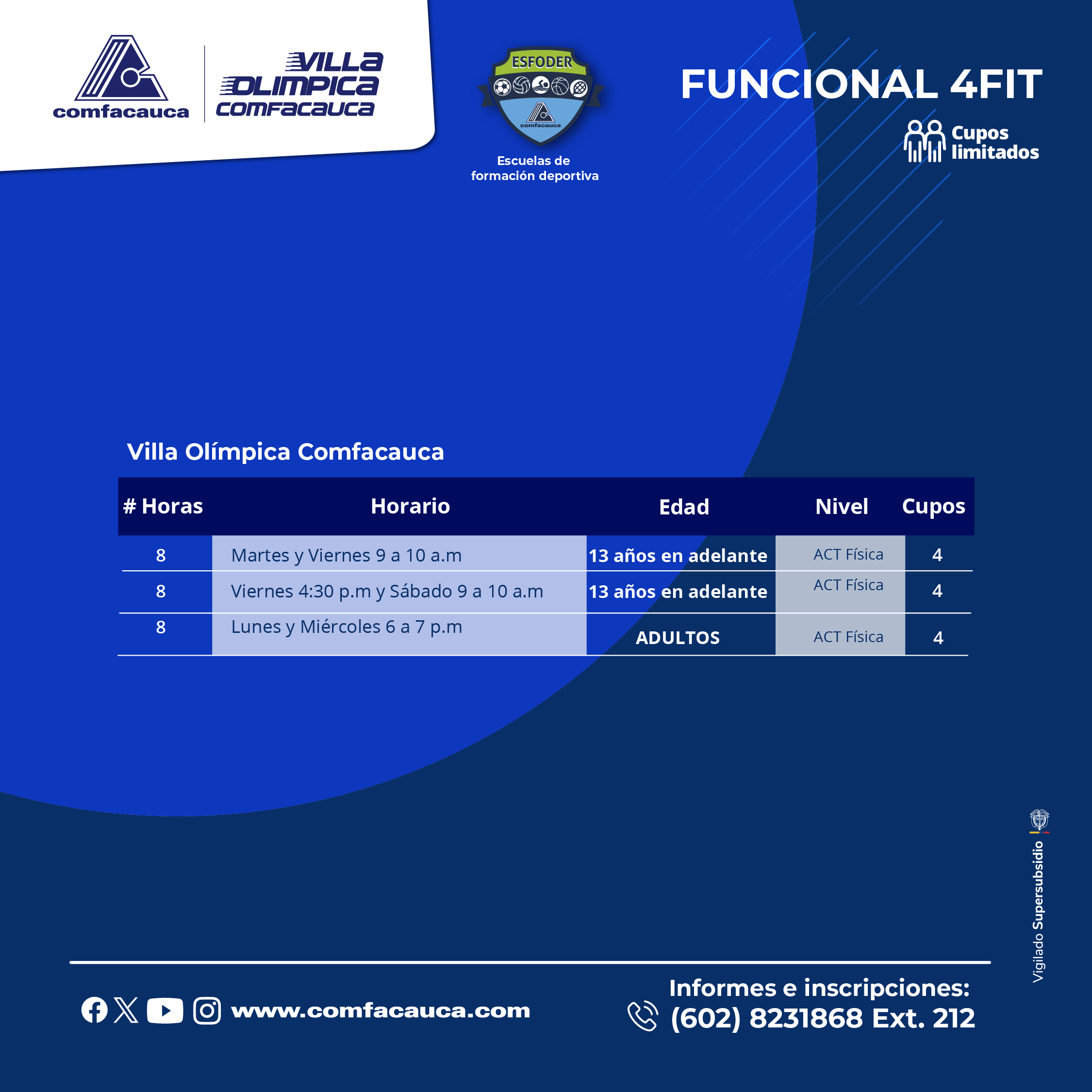 comfacauca

VILLA OLIMPICA COMFACAUCA

ESFODER
comfacauca
Escuelas de formación deportiva

FUNCIONAL 4FIT

Cupos limitados

Villa Olímpica Comfacauca

| # Horas | Horario | Edad | Nivel | Cupos |
|---|---|---|---|---|
| 8 | Martes y Viernes 9 a 10 a.m | 13 años en adelante | ACT Física | 4 |
| 8 | Viernes 4:30 p.m y Sábado 9 a 10 a.m | 13 años en adelante | ACT Física | 4 |
| 8 | Lunes y Miércoles 6 a 7 p.m | ADULTOS | ACT Física | 4 |

Vigilado Supersubsidio

www.comfacauca.com

Informes e inscripciones:
(602) 8231868 Ext. 212